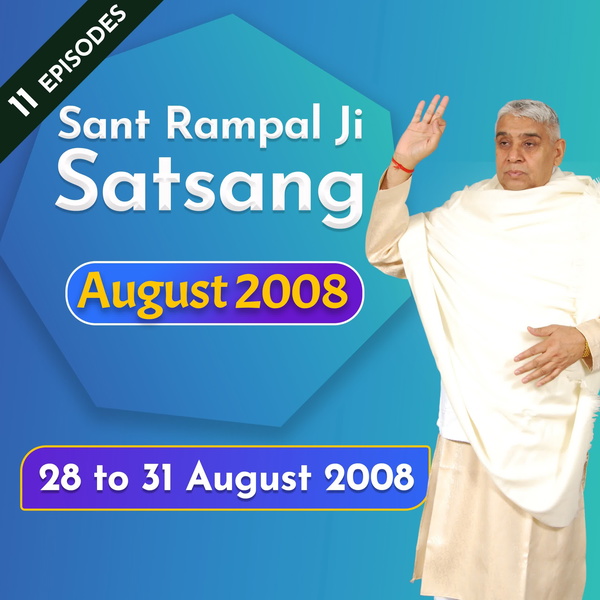 11 EPISODES

Sant Rampal Ji
Satsang

August 2008

28 to 31 August 2008